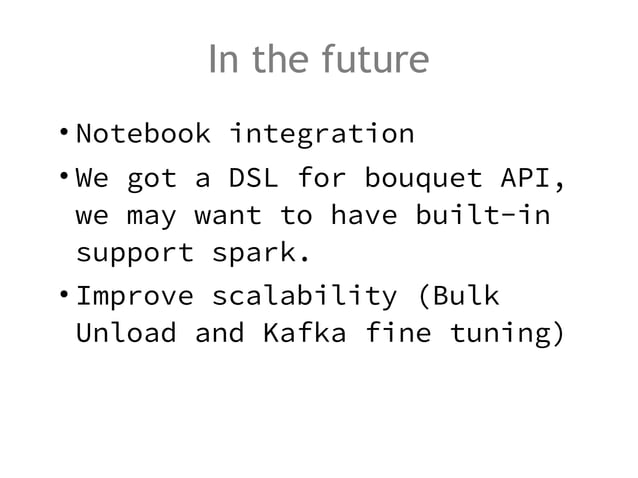 In the future

• Notebook integration
• We got a DSL for bouquet API, we may want to have built-in support spark.
• Improve scalability (Bulk Unload and Kafka fine tuning)